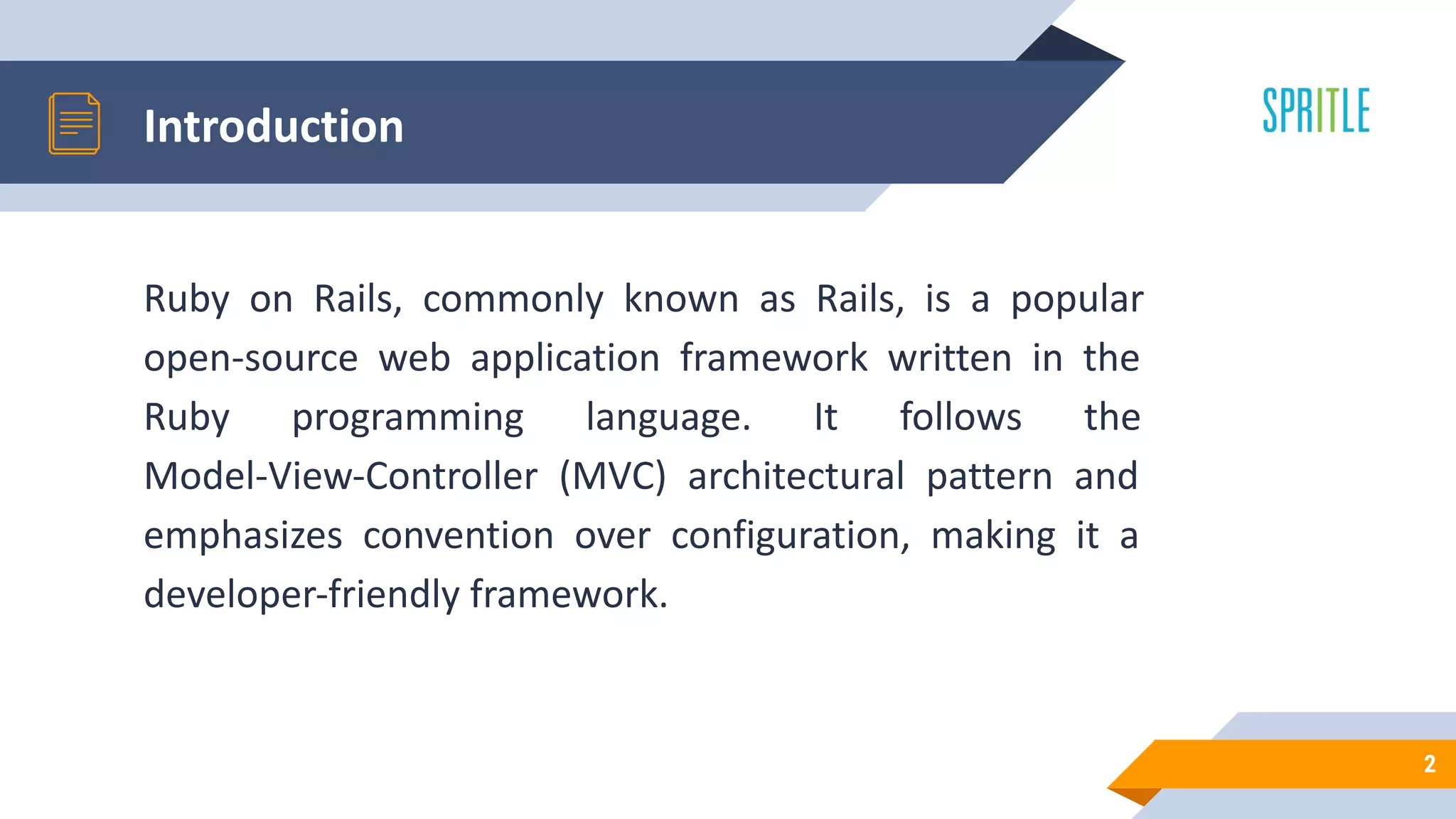 Introduction

SPRITLE

Ruby on Rails, commonly known as Rails, is a popular open-source web application framework written in the Ruby programming language. It follows the Model-View-Controller (MVC) architectural pattern and emphasizes convention over configuration, making it a developer-friendly framework.

2